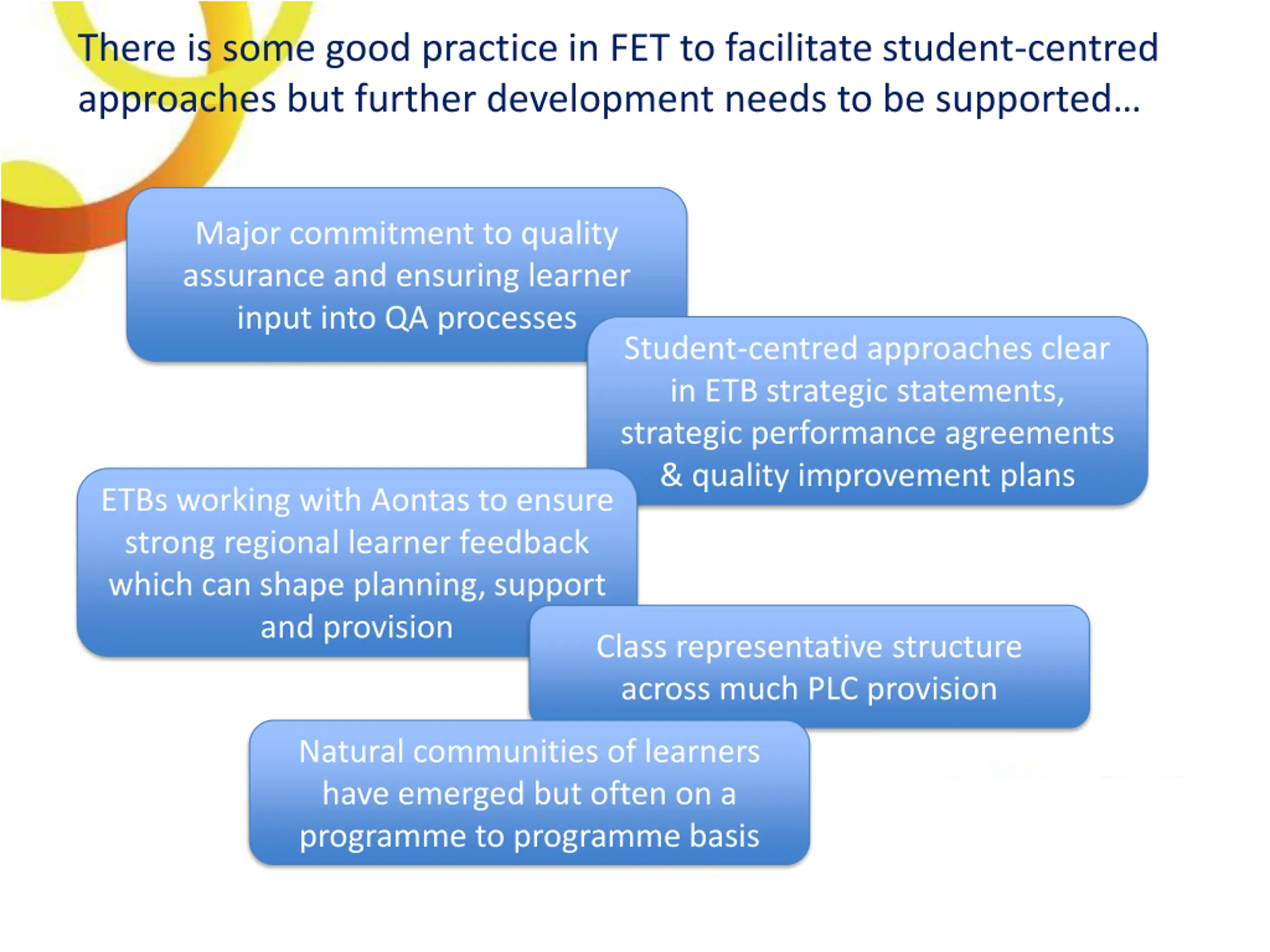 There is some good practice in FET to facilitate student-centred approaches but further development needs to be supported…

Major commitment to quality assurance and ensuring learner input into QA processes

Student-centred approaches clear in ETB strategic statements, strategic performance agreements & quality improvement plans

ETBs working with Aontas to ensure strong regional learner feedback which can shape planning, support and provision

Class representative structure across much PLC provision

Natural communities of learners have emerged but often on a programme to programme basis